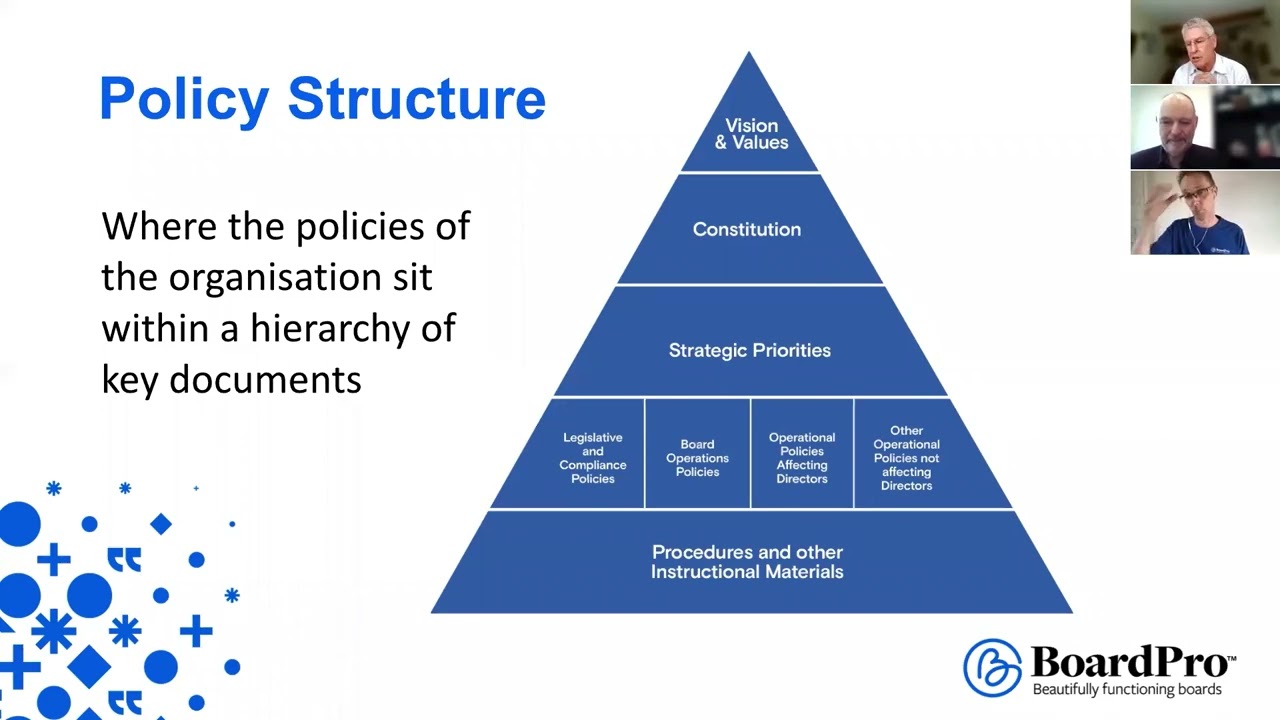 Policy Structure

Where the policies of the organisation sit within a hierarchy of key documents

Vision & Values

Constitution

Strategic Priorities

Legislative and Compliance Policies

Board Operations Policies

Operational Policies Affecting Directors

Other Operational Policies not affecting Directors

Procedures and other Instructional Materials

BoardPro™
Beautifully functioning boards